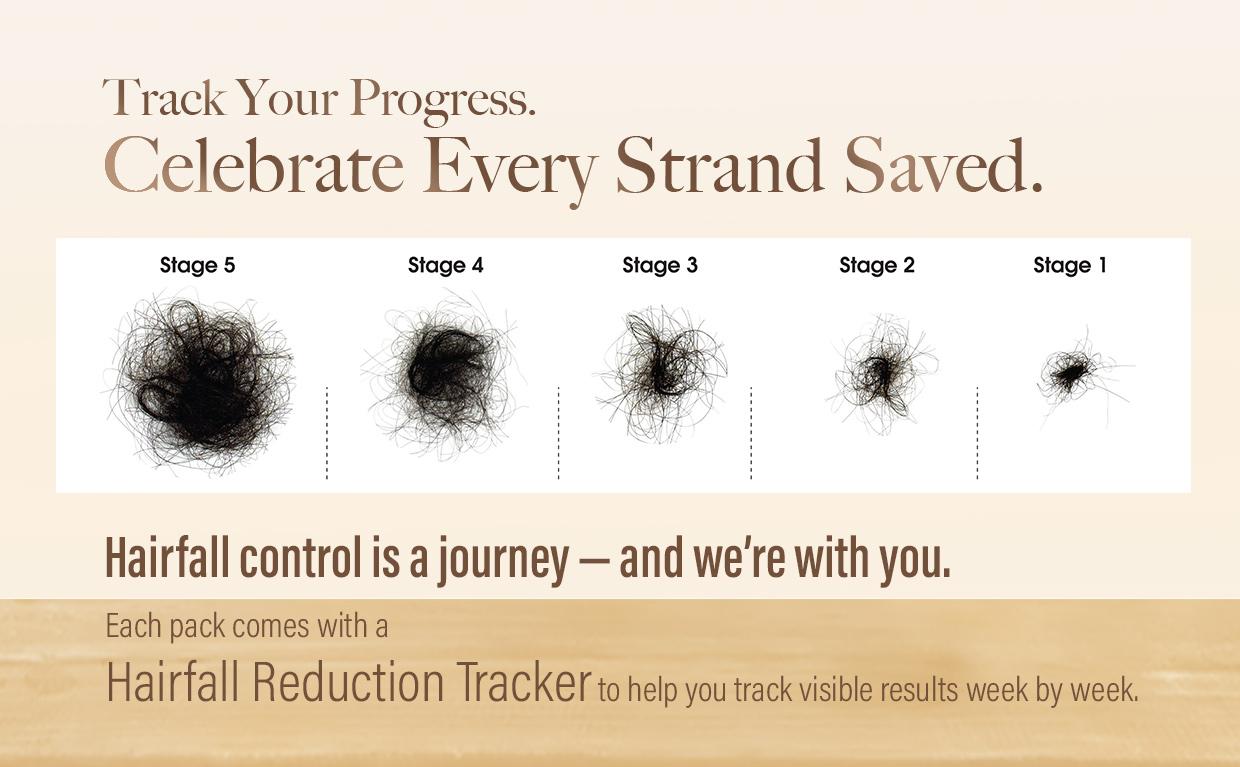 Track Your Progress.
Celebrate Every Strand Saved.

Stage 5
Stage 4
Stage 3
Stage 2
Stage 1

Hairfall control is a journey — and we're with you.

Each pack comes with a Hairfall Reduction Tracker to help you track visible results week by week.